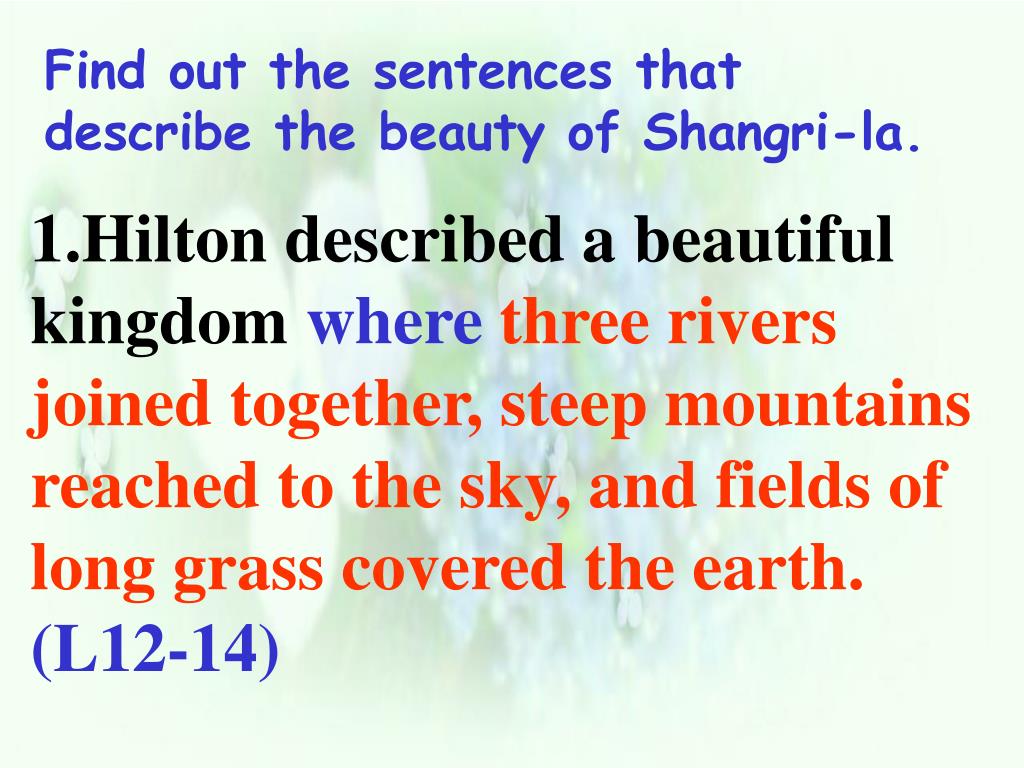 Find out the sentences that describe the beauty of Shangri-la.

1.Hilton described a beautiful kingdom where three rivers joined together, steep mountains reached to the sky, and fields of long grass covered the earth. (L12-14)